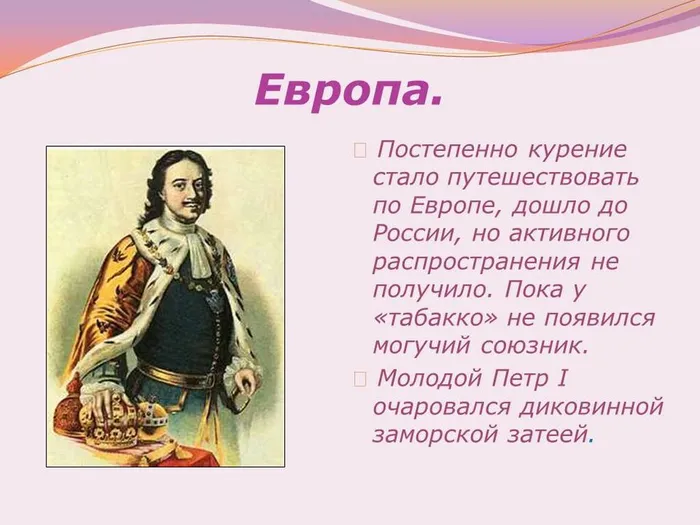 Европа.

Постепенно курение стало путешествовать по Европе, дошло до России, но активного распространения не получило. Пока у «табакко» не появился могучий союзник.

Молодой Петр I очаровался диковинной заморской затеей.